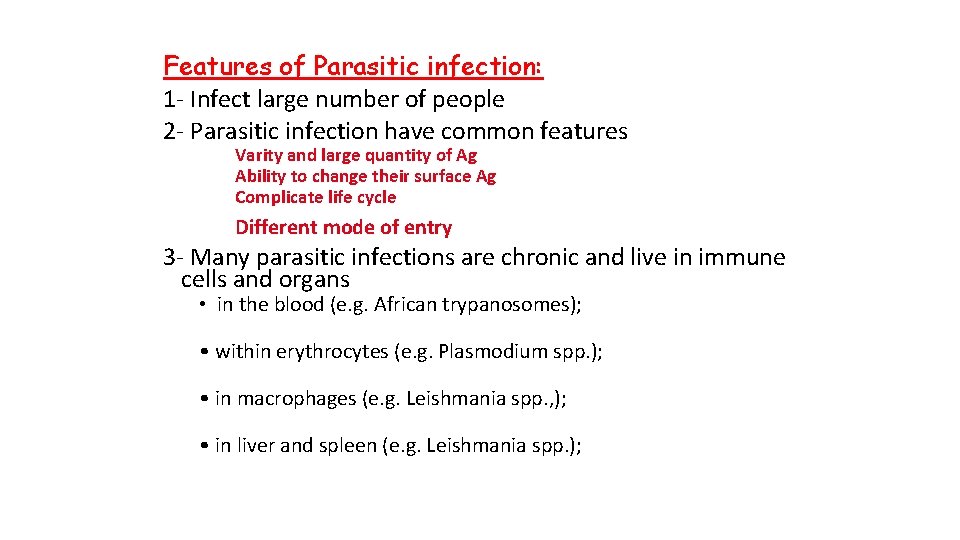 Features of Parasitic infection:

1- Infect large number of people

2- Parasitic infection have common features

Varity and large quantity of Ag
Ability to change their surface Ag
Complicate life cycle

Different mode of entry

3- Many parasitic infections are chronic and live in immune cells and organs

• in the blood (e.g. African trypanosomes);

• within erythrocytes (e.g. Plasmodium spp.);

• in macrophages (e.g. Leishmania spp.,);

• in liver and spleen (e.g. Leishmania spp.);